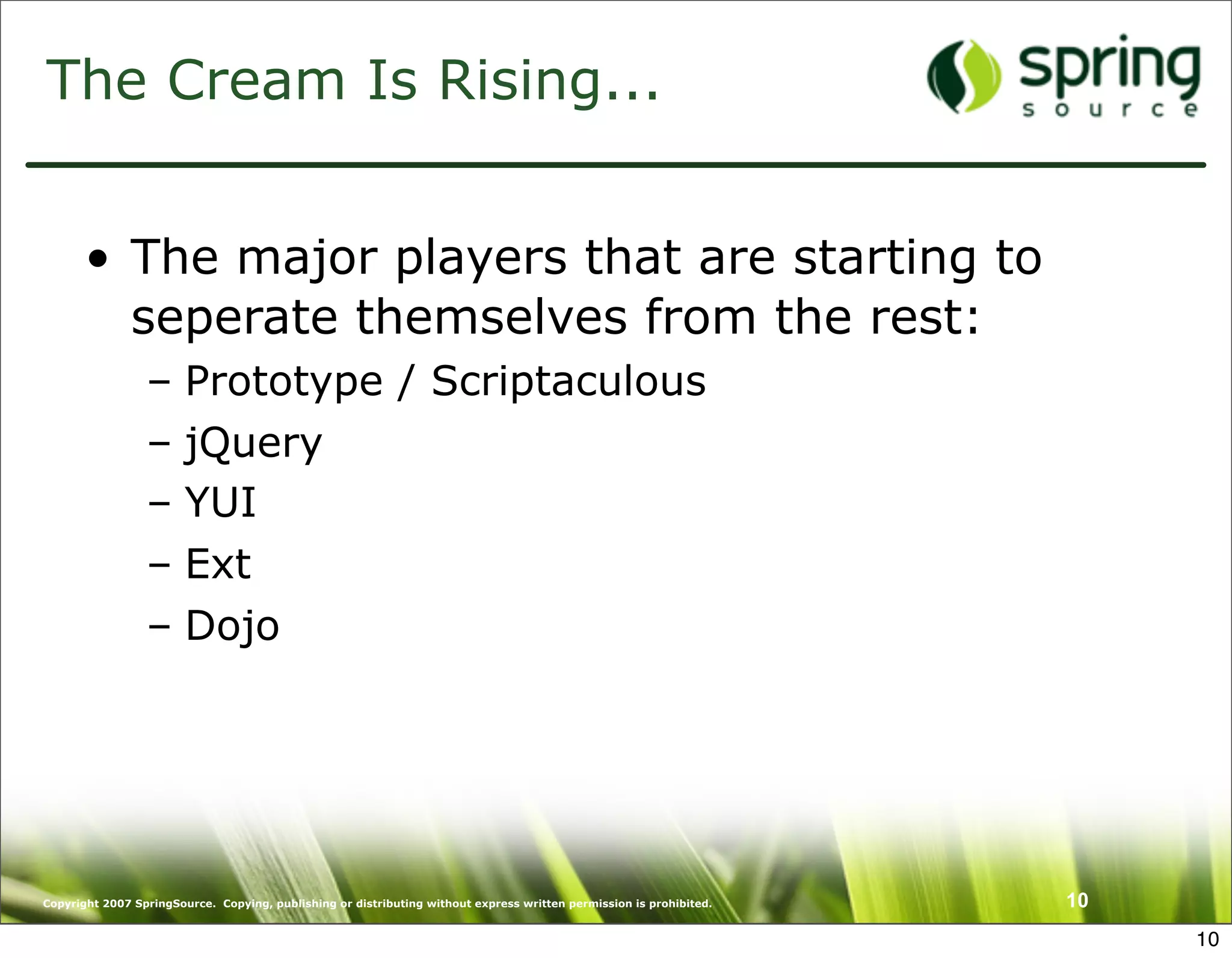 The Cream Is Rising...

spring source

• The major players that are starting to seperate themselves from the rest:

– Prototype / Scriptaculous
– jQuery
– YUI
– Ext
– Dojo

Copyright 2007 SpringSource. Copying, publishing or distributing without express written permission is prohibited.

10

10